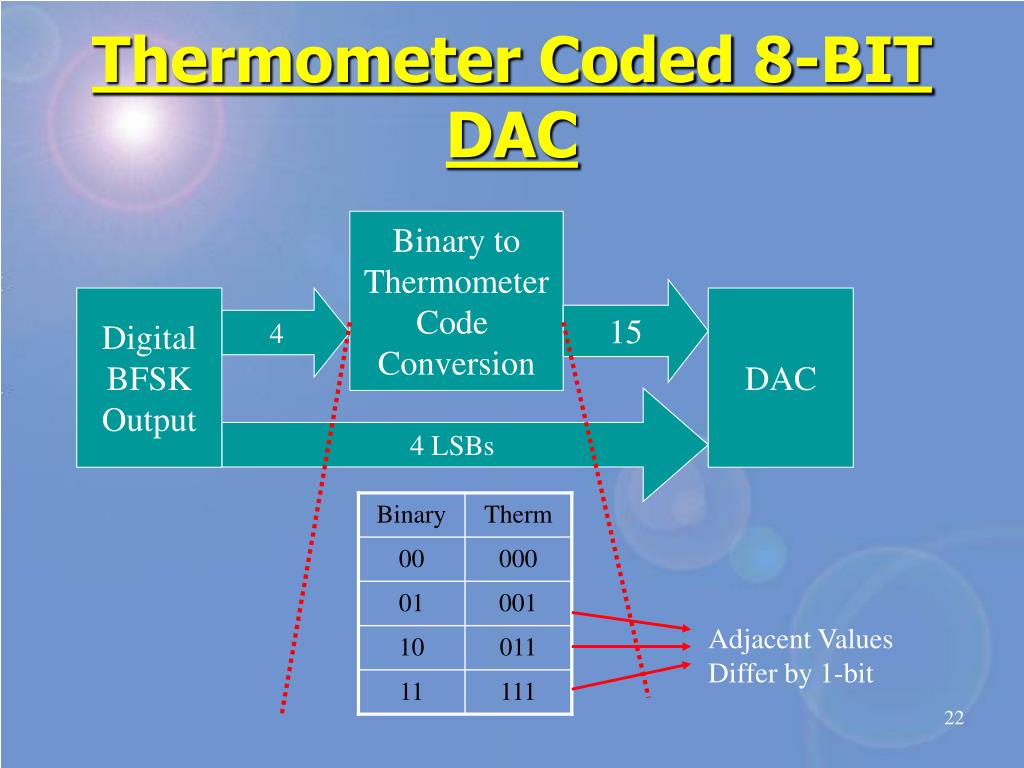 Thermometer Coded 8-BIT DAC

Digital BFSK Output

4

Binary to Thermometer Code Conversion

15

DAC

4 LSBs

| Binary | Therm |
|---|---|
| 00 | 000 |
| 01 | 001 |
| 10 | 011 |
| 11 | 111 |

Adjacent Values Differ by 1-bit

22